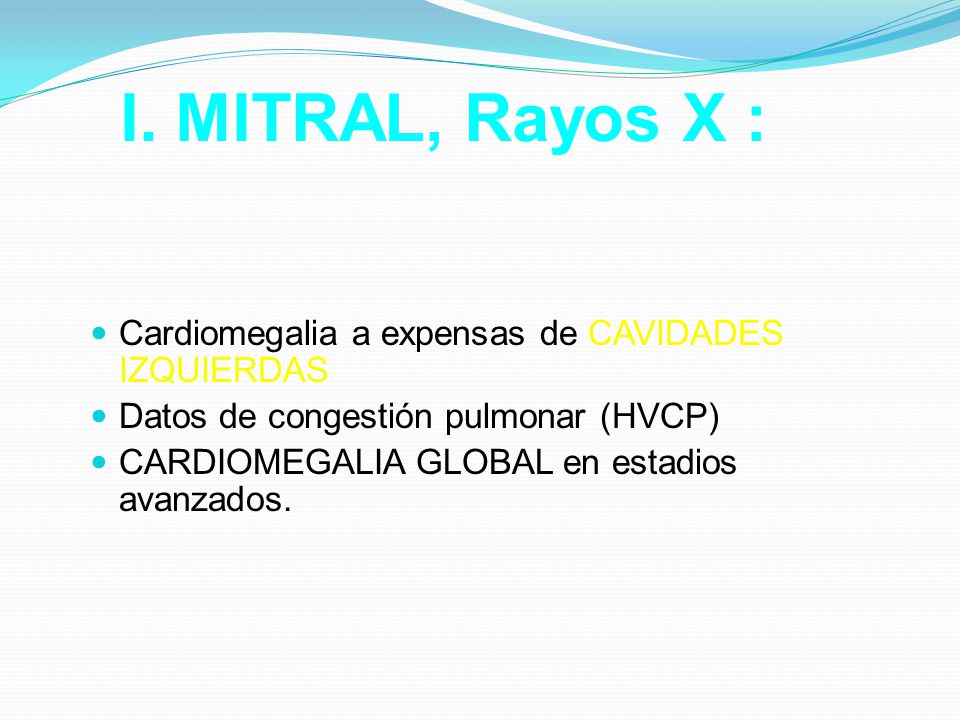 I. MITRAL, Rayos X :

- Cardiomegalia a expensas de CAVIDADES IZQUIERDAS
- Datos de congestión pulmonar (HVCP)
- CARDIOMEGALIA GLOBAL en estadios avanzados.